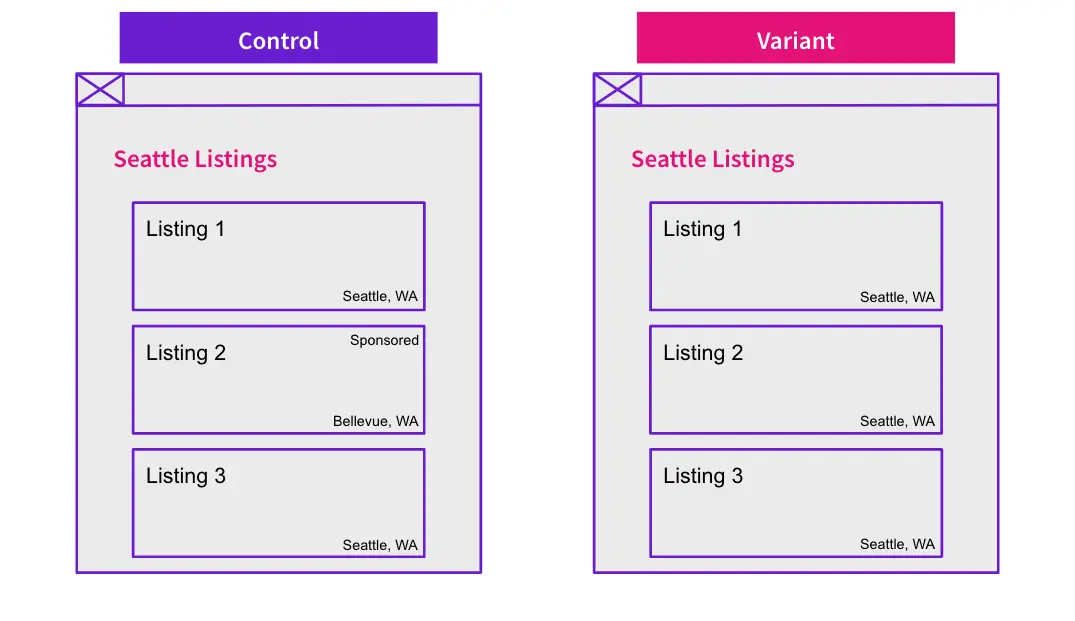 Control

Seattle Listings

Listing 1
Seattle, WA

Listing 2
Sponsored
Bellevue, WA

Listing 3
Seattle, WA

Variant

Seattle Listings

Listing 1
Seattle, WA

Listing 2
Seattle, WA

Listing 3
Seattle, WA